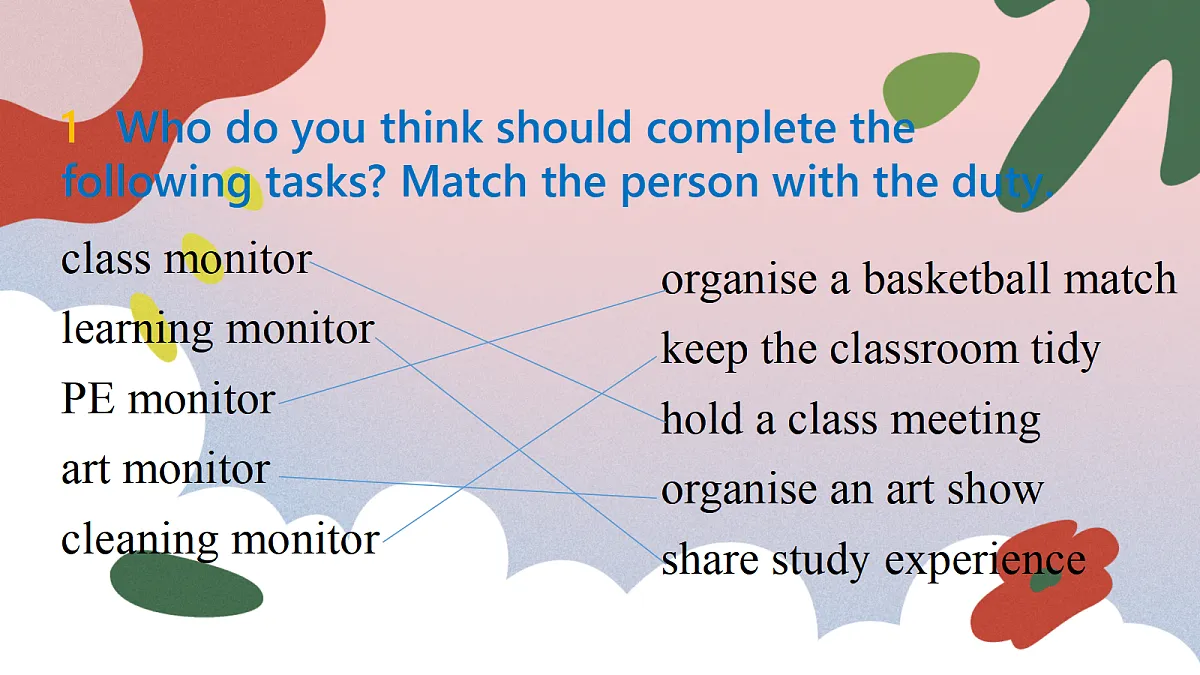 1 Who do you think should complete the following tasks? Match the person with the duty.

class monitor
learning monitor
PE monitor
art monitor
cleaning monitor

organise a basketball match
keep the classroom tidy
hold a class meeting
organise an art show
share study experience